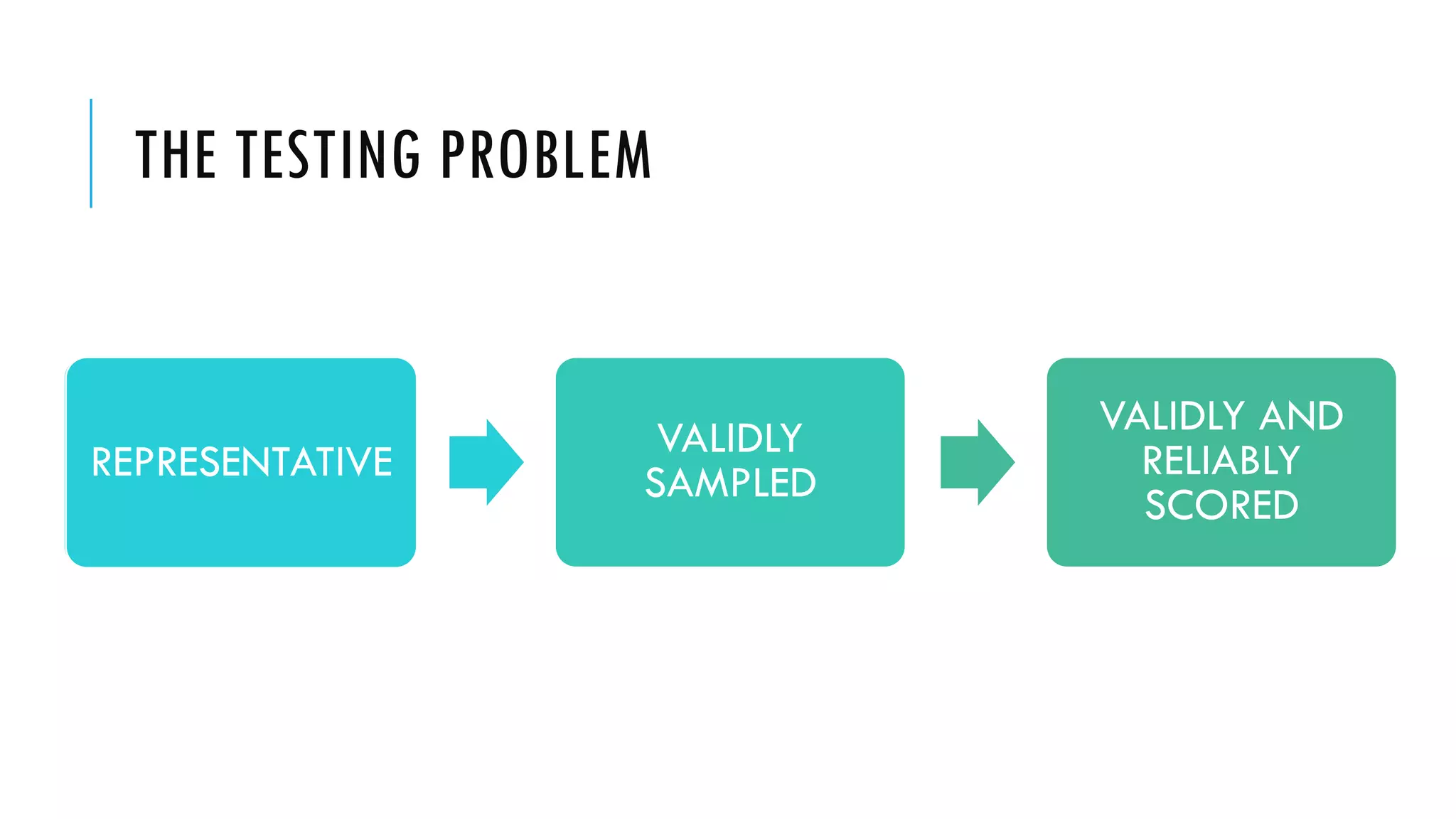 THE TESTING PROBLEM

REPRESENTATIVE

VALIDLY SAMPLED

VALIDLY AND RELIABLY SCORED